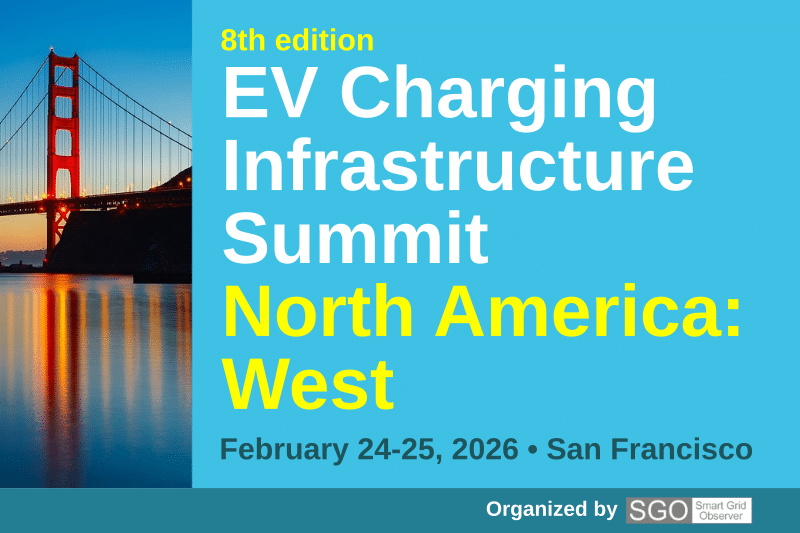 8th edition

EV Charging Infrastructure Summit

North America: West

February 24-25, 2026 • San Francisco

Organized by SGO Smart Grid Observer